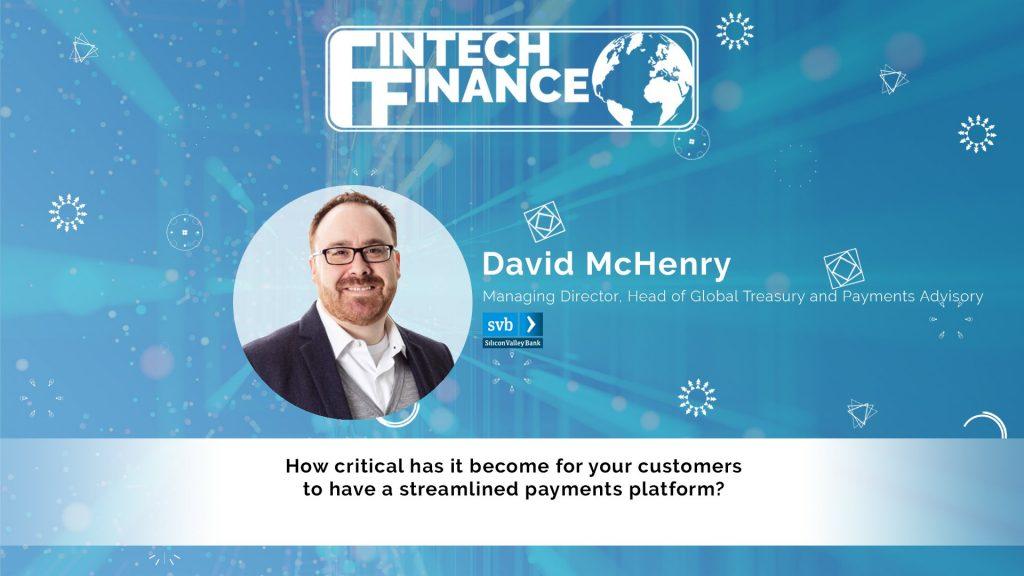 FINTECH FINANCE

David McHenry

Managing Director, Head of Global Treasury and Payments Advisory

svb

Silicon Valley Bank

How critical has it become for your customers to have a streamlined payments platform?